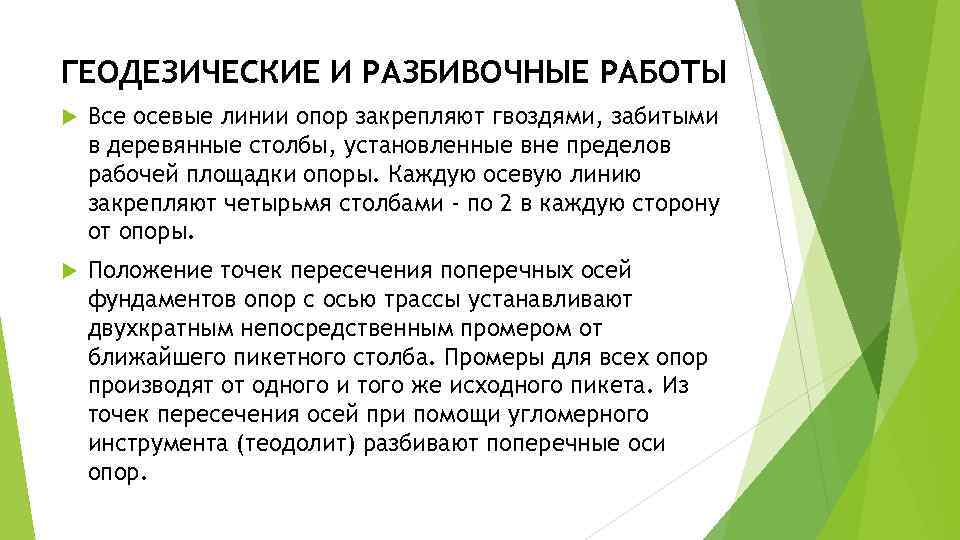 ГЕОДЕЗИЧЕСКИЕ И РАЗБИВОЧНЫЕ РАБОТЫ

Все осевые линии опор закрепляют гвоздями, забитыми в деревянные столбы, установленные вне пределов рабочей площадки опоры. Каждую осевую линию закрепляют четырьмя столбами - по 2 в каждую сторону от опоры.

Положение точек пересечения поперечных осей фундаментов опор с осью трассы устанавливают двухкратным непосредственным промером от ближайшего пикетного столба. Промеры для всех опор производят от одного и того же исходного пикета. Из точек пересечения осей при помощи угломерного инструмента (теодолит) разбивают поперечные оси опор.